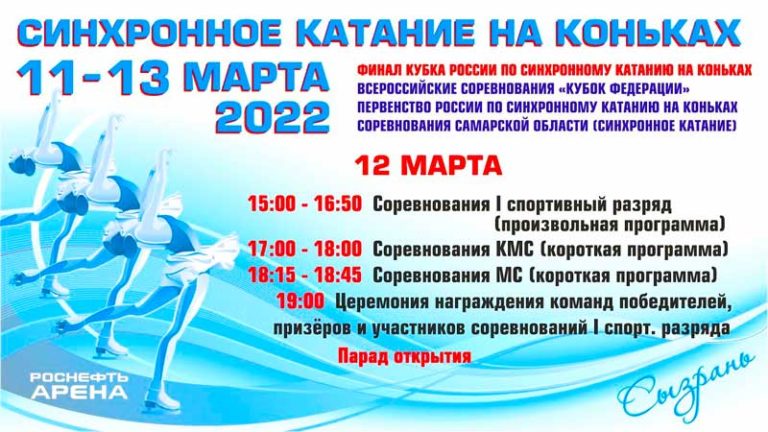 СИНХРОННОЕ КАТАНИЕ НА КОНЬКАХ

11-13 МАРТА 2022

ФИНАЛ КУБКА РОССИИ ПО СИНХРОННОМУ КАТАНИЮ НА КОНЬКАХ
ВСЕРОССИЙСКИЕ СОРЕВНОВАНИЯ «КУБОК ФЕДЕРАЦИИ»
ПЕРВЕНСТВО РОССИИ ПО СИНХРОННОМУ КАТАНИЮ НА КОНЬКАХ
СОРЕВНОВАНИЯ САМАРСКОЙ ОБЛАСТИ (СИНХРОННОЕ КАТАНИЕ)

12 МАРТА

15:00 - 16:50 Соревнования I спортивный разряд (произвольная программа)

17:00 - 18:00 Соревнования КМС (короткая программа)

18:15 - 18:45 Соревнования МС (короткая программа)

19:00 Церемония награждения команд победителей, призёров и участников соревнований I спорт. разряда

Парад открытия

РОСНЕФТЬ АРЕНА

Сызрань